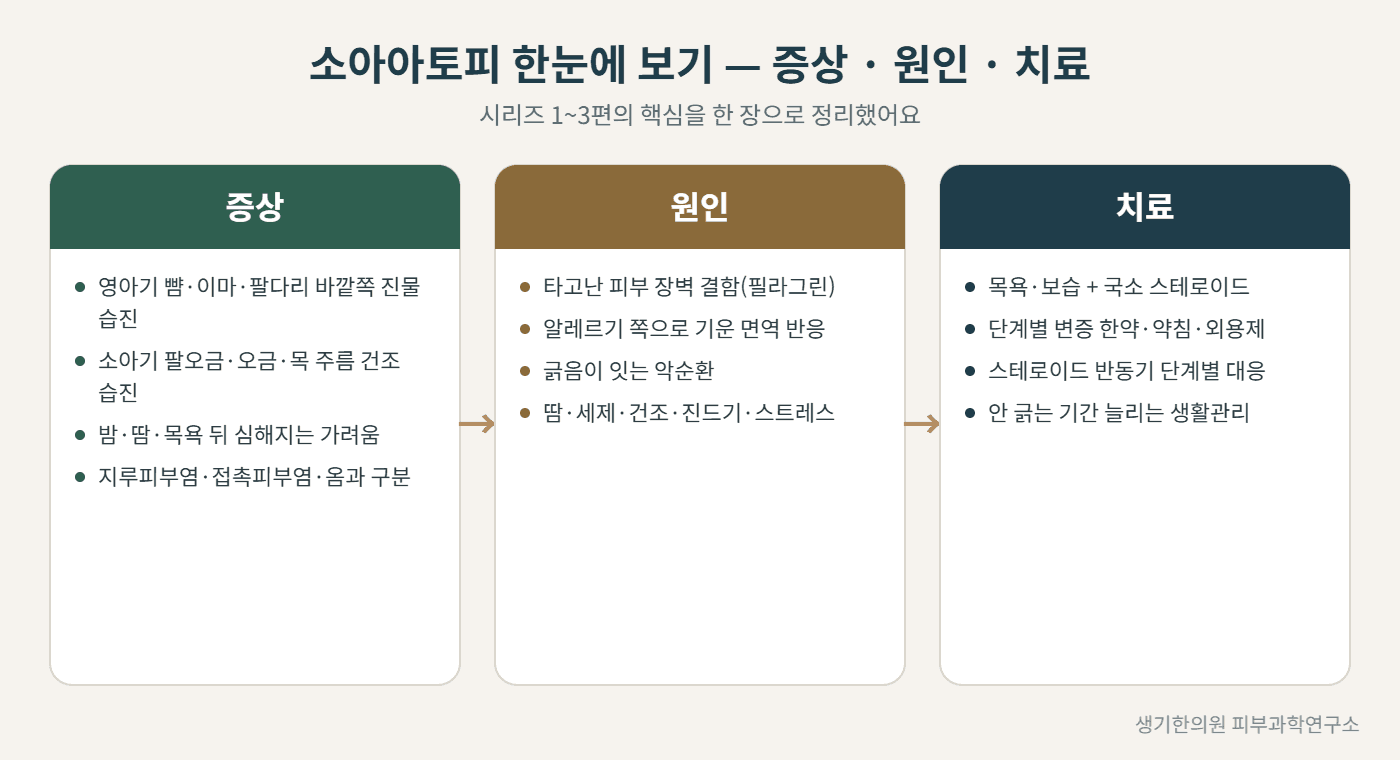 소아아토피 한눈에 보기 — 증상 · 원인 · 치료

시리즈 1~3편의 핵심을 한 장으로 정리했어요

증상

- 영아기 뺨·이마·팔다리 바깥쪽 진물 습진
- 소아기 팔오금·오금·목 주름 건조 습진
- 밤·땀·목욕 뒤 심해지는 가려움
- 지루피부염·접촉피부염·옴과 구분

원인

- 타고난 피부 장벽 결함(필라그린)
- 알레르기 쪽으로 기운 면역 반응
- 긁음이 잇는 악순환
- 땀·세제·건조·진드기·스트레스

치료

- 목욕·보습 + 국소 스테로이드
- 단계별 변증 한약·약침·외용제
- 스테로이드 반동기 단계별 대응
- 안 긁는 기간 늘리는 생활관리

생기한의원 피부과학연구소